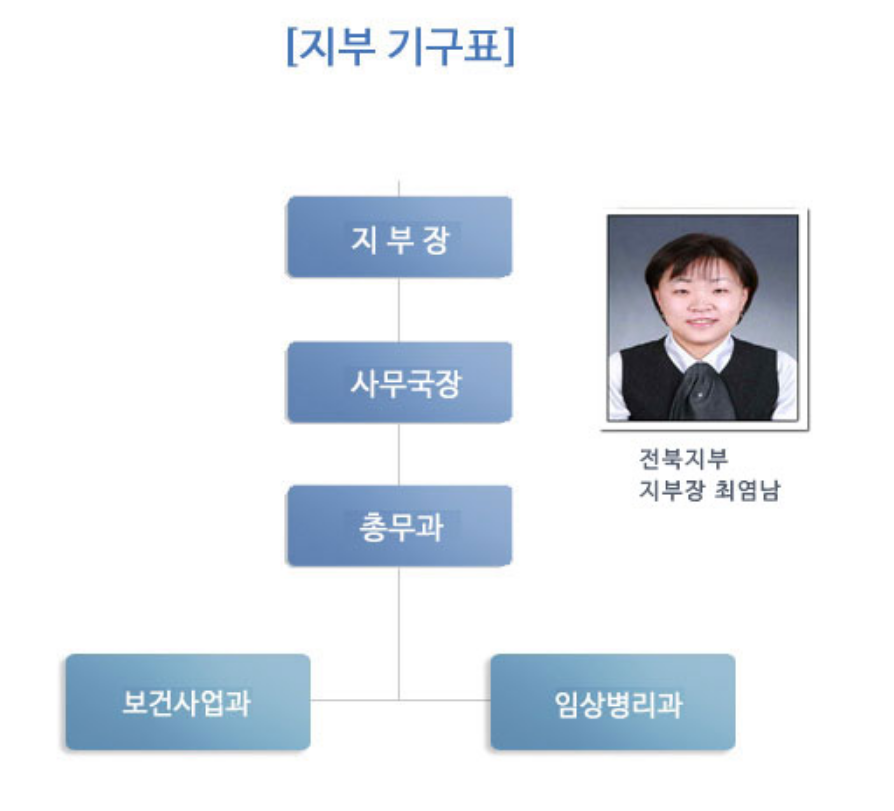 [지부 기구표]

지 부 장

사무국장

총무과

보건사업과

임상병리과

전북지부
지부장 최염남